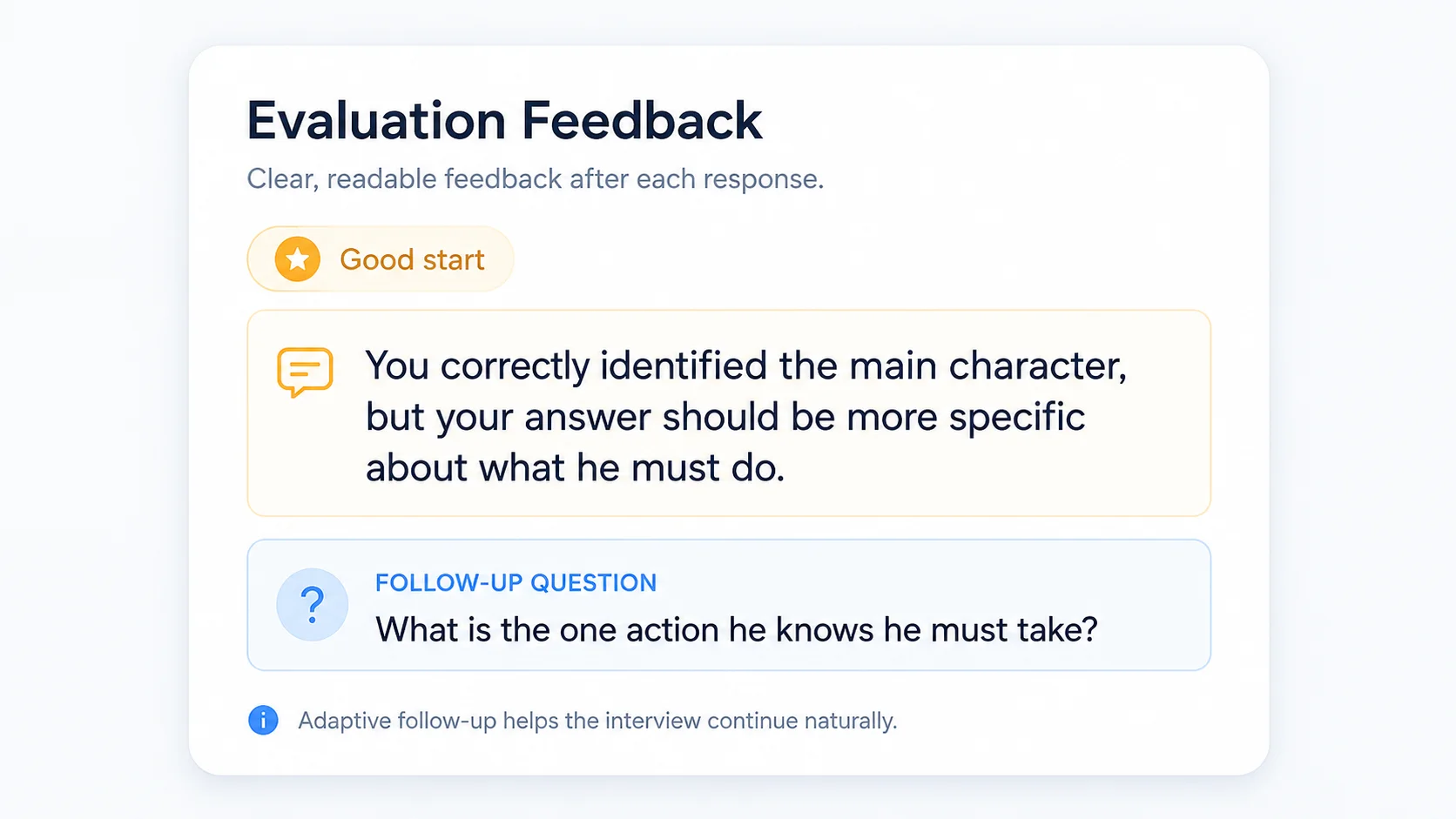 Evaluation Feedback

Clear, readable feedback after each response.

Good start

You correctly identified the main character, but your answer should be more specific about what he must do.

FOLLOW-UP QUESTION

What is the one action he knows he must take?

Adaptive follow-up helps the interview continue naturally.